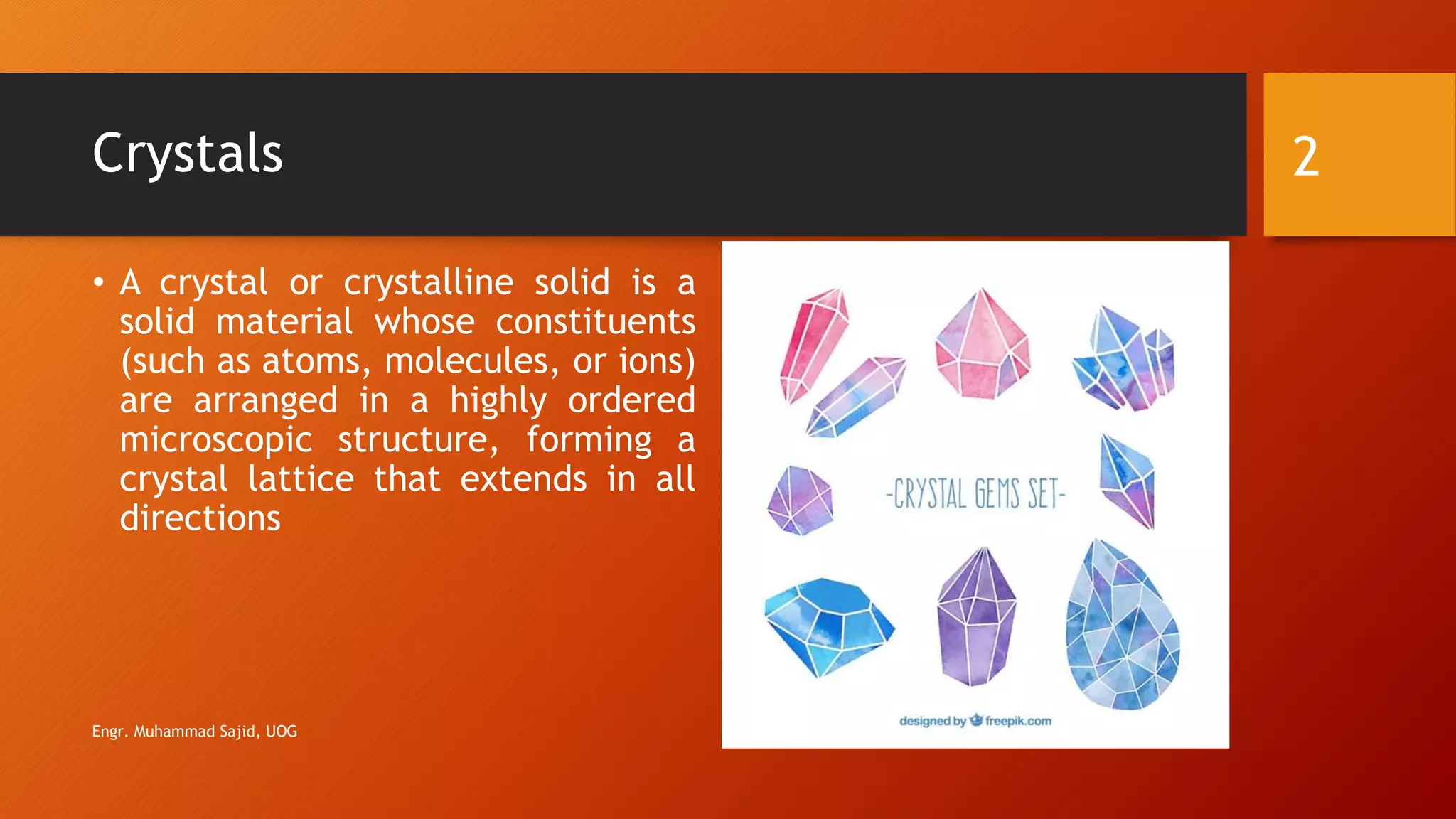 Crystals

2

• A crystal or crystalline solid is a solid material whose constituents (such as atoms, molecules, or ions) are arranged in a highly ordered microscopic structure, forming a crystal lattice that extends in all directions

-CRYSTAL GEMS SET-

designed by freepik.com

Engr. Muhammad Sajid, UOG